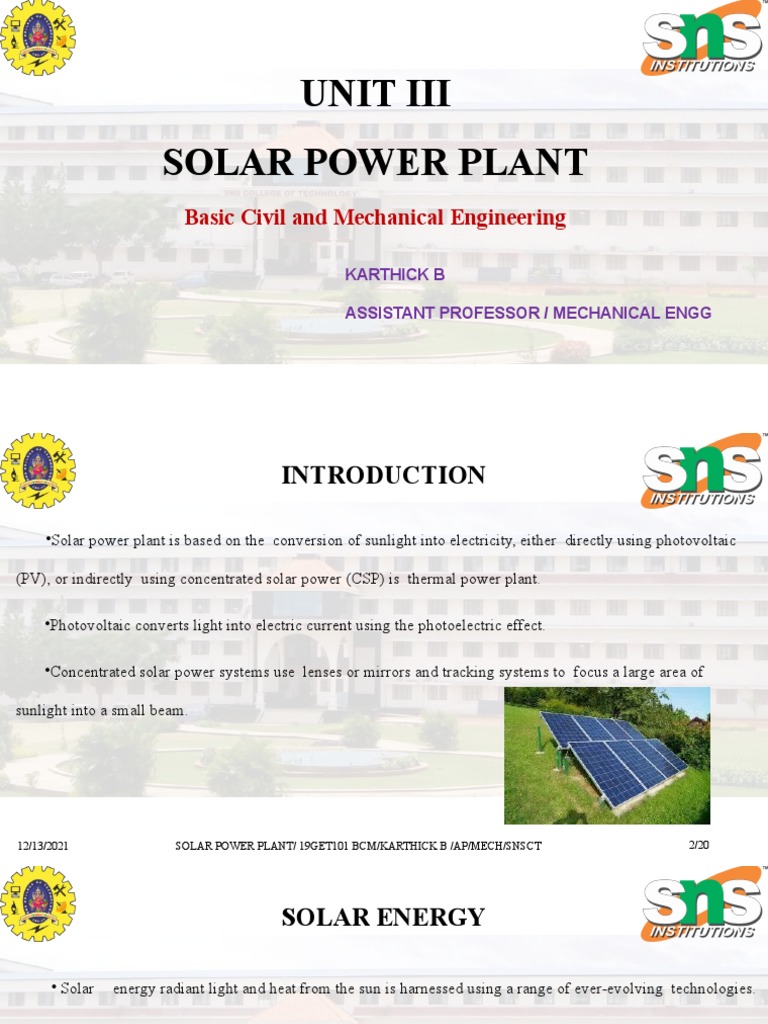 SNS INSTITUTIONS

UNIT III

SOLAR POWER PLANT

Basic Civil and Mechanical Engineering

KARTHICK B

ASSISTANT PROFESSOR / MECHANICAL ENGG

SNS INSTITUTIONS

INTRODUCTION

•Solar power plant is based on the conversion of sunlight into electricity, either directly using photovoltaic (PV), or indirectly using concentrated solar power (CSP) is thermal power plant.

•Photovoltaic converts light into electric current using the photoelectric effect.

•Concentrated solar power systems use lenses or mirrors and tracking systems to focus a large area of sunlight into a small beam.

12/13/2021 SOLAR POWER PLANT/ 19GET101 BCM/KARTHICK B /AP/MECH/SNSCT 2/20

SNS INSTITUTIONS

SOLAR ENERGY

• Solar energy radiant light and heat from the sun is harnessed using a range of ever-evolving technologies.